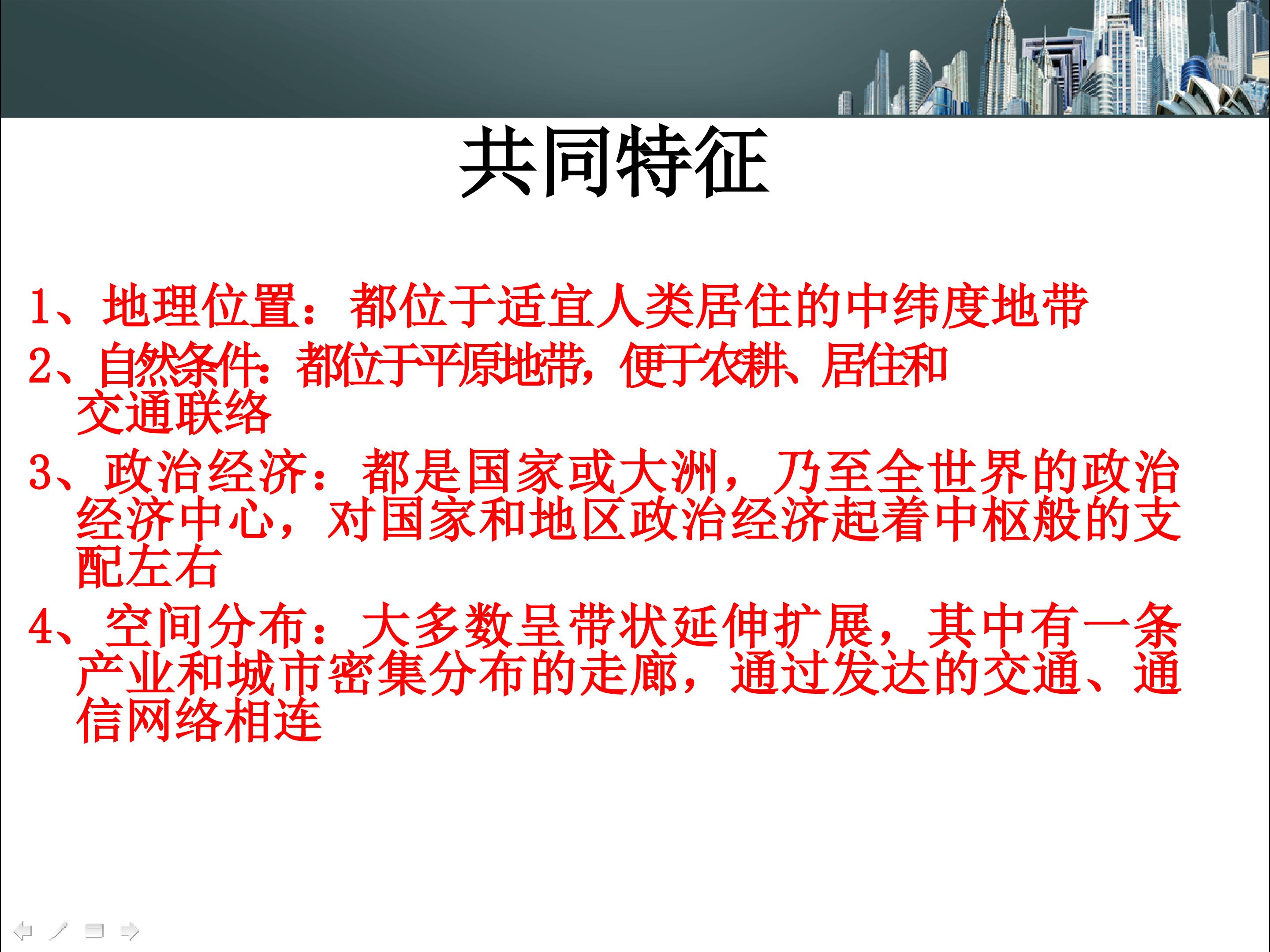 共同特征

1、地理位置：都位于适宜人类居住的中纬度地带

2、自然条件：都位于平原地带，便于农耕、居住和交通联络

3、政治经济：都是国家或大洲，乃至全世界的政治经济中心，对国家和地区政治经济起着中枢般的支配左右

4、空间分布：大多数呈带状延伸扩展，其中有一条产业和城市密集分布的走廊，通过发达的交通、通信网络相连